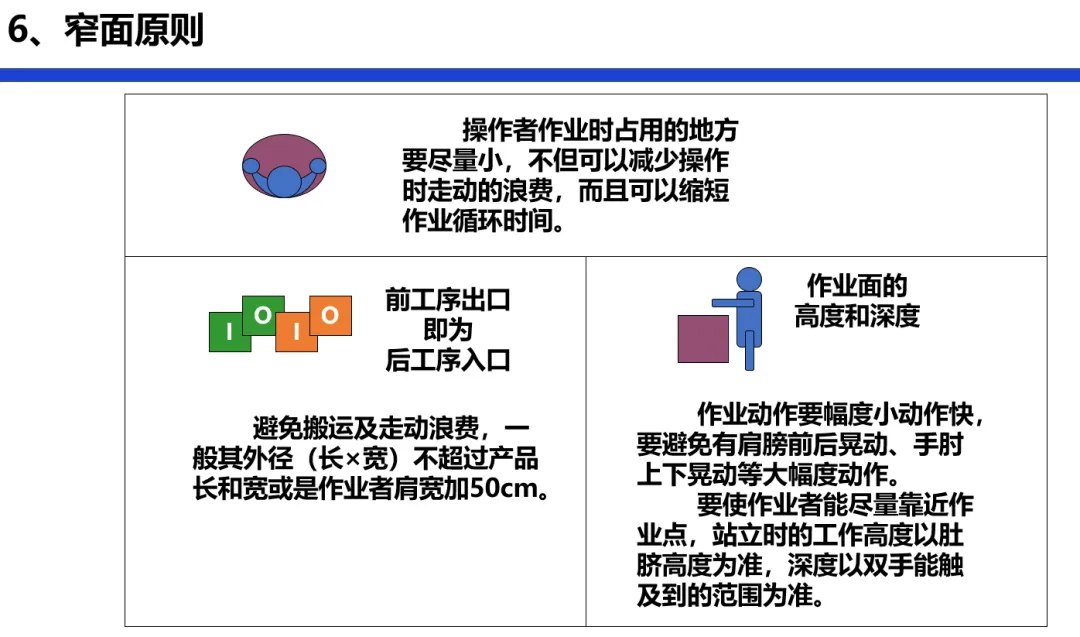 6、窄面原则

操作者作业时占用的地方要尽量小，不但可以减少操作时走动的浪费，而且可以缩短作业循环时间。

I O I O

前工序出口
即为
后工序入口

避免搬运及走动浪费，一般其外径（长×宽）不超过产品长和宽或是作业者肩宽加50cm。

作业面的
高度和深度

作业动作要幅度小动作快，要避免有肩膀前后晃动、手肘上下晃动等大幅度动作。

要使作业者能尽量靠近作业点，站立时的工作高度以肚脐高度为准，深度以双手能触及到的范围为准。